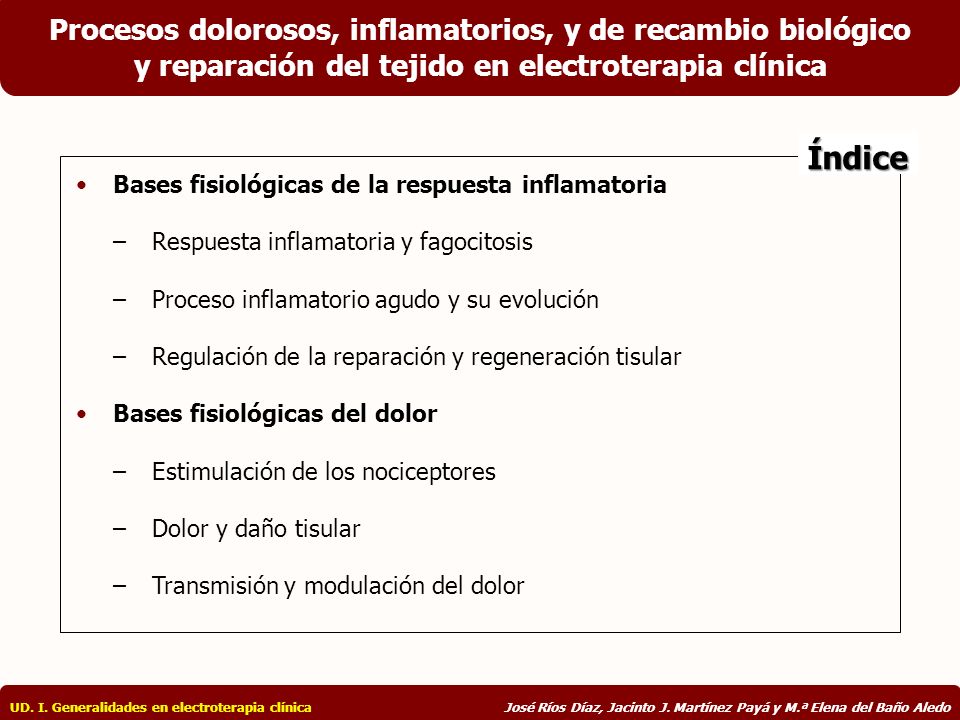 Procesos dolorosos, inflamatorios, y de recambio biológico y reparación del tejido en electroterapia clínica

Índice

• Bases fisiológicas de la respuesta inflamatoria

– Respuesta inflamatoria y fagocitosis

– Proceso inflamatorio agudo y su evolución

– Regulación de la reparación y regeneración tisular

• Bases fisiológicas del dolor

– Estimulación de los nociceptores

– Dolor y daño tisular

– Transmisión y modulación del dolor

UD. I. Generalidades en electroterapia clínica

José Ríos Díaz, Jacinto J. Martínez Payá y M.ª Elena del Baño Aledo